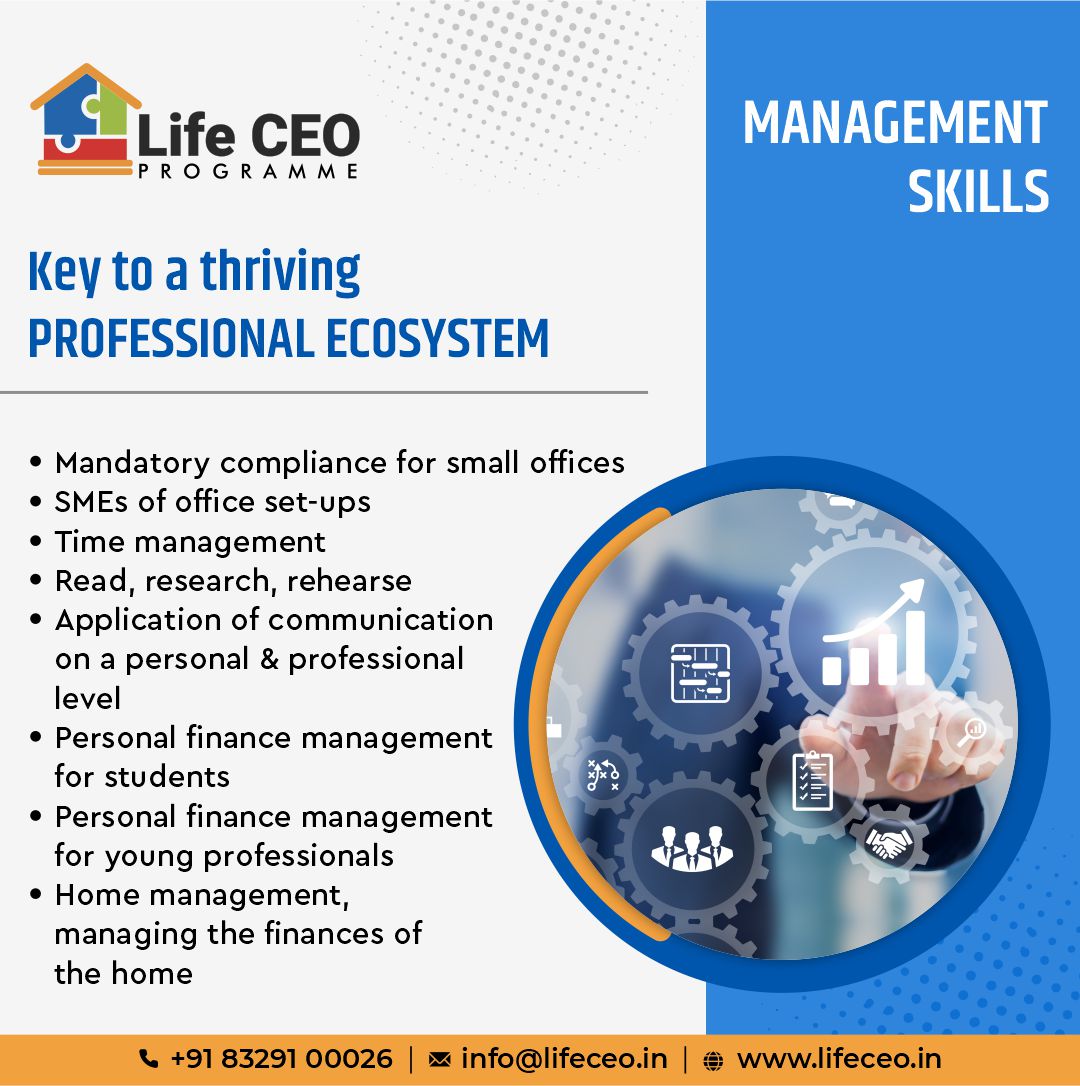 Life CEO
PROGRAMME

MANAGEMENT SKILLS

Key to a thriving
PROFESSIONAL ECOSYSTEM

• Mandatory compliance for small offices
• SMEs of office set-ups
• Time management
• Read, research, rehearse
• Application of communication on a personal & professional level
• Personal finance management for students
• Personal finance management for young professionals
• Home management, managing the finances of the home

+91 83291 00026 | info@lifeceo.in | www.lifeceo.in